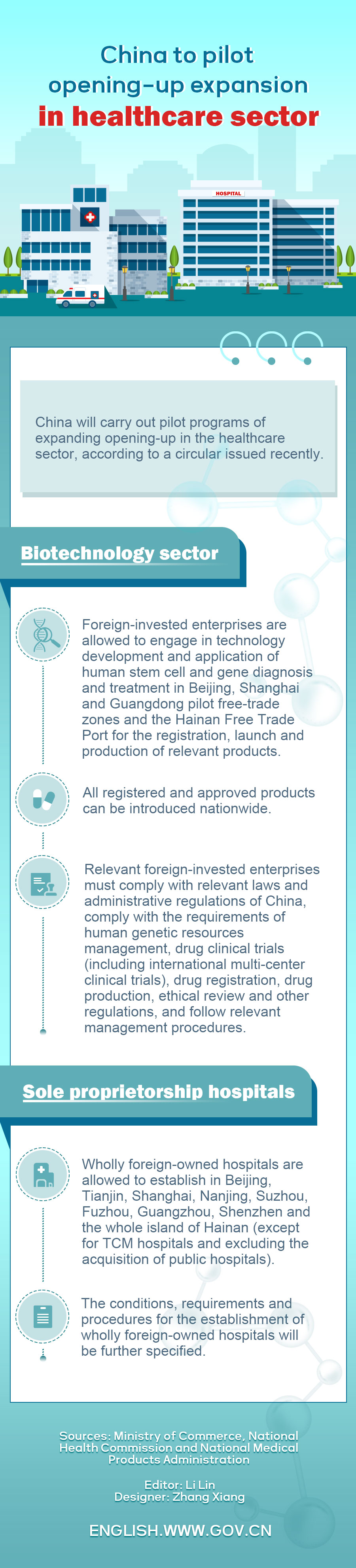 China to pilot opening-up expansion in healthcare sector

HOSPITAL

China will carry out pilot programs of expanding opening-up in the healthcare sector, according to a circular issued recently.

Biotechnology sector

Foreign-invested enterprises are allowed to engage in technology development and application of human stem cell and gene diagnosis and treatment in Beijing, Shanghai and Guangdong pilot free-trade zones and the Hainan Free Trade Port for the registration, launch and production of relevant products.

All registered and approved products can be introduced nationwide.

Relevant foreign-invested enterprises must comply with relevant laws and administrative regulations of China, comply with the requirements of human genetic resources management, drug clinical trials (including international multi-center clinical trials), drug registration, drug production, ethical review and other regulations, and follow relevant management procedures.

Sole proprietorship hospitals

Wholly foreign-owned hospitals are allowed to establish in Beijing, Tianjin, Shanghai, Nanjing, Suzhou, Fuzhou, Guangzhou, Shenzhen and the whole island of Hainan (except for TCM hospitals and excluding the acquisition of public hospitals).

The conditions, requirements and procedures for the establishment of wholly foreign-owned hospitals will be further specified.

Sources: Ministry of Commerce, National Health Commission and National Medical Products Administration

Editor: Li Lin
Designer: Zhang Xiang

ENGLISH.WWW.GOV.CN